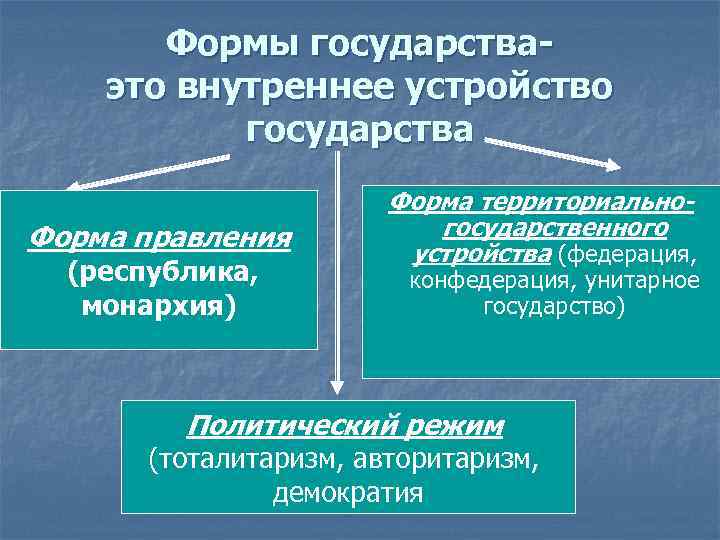 Формы государства-
это внутреннее устройство государства

Форма правления (республика, монархия)

Форма территориально-государственного устройства (федерация, конфедерация, унитарное государство)

Политический режим (тоталитаризм, авторитаризм, демократия